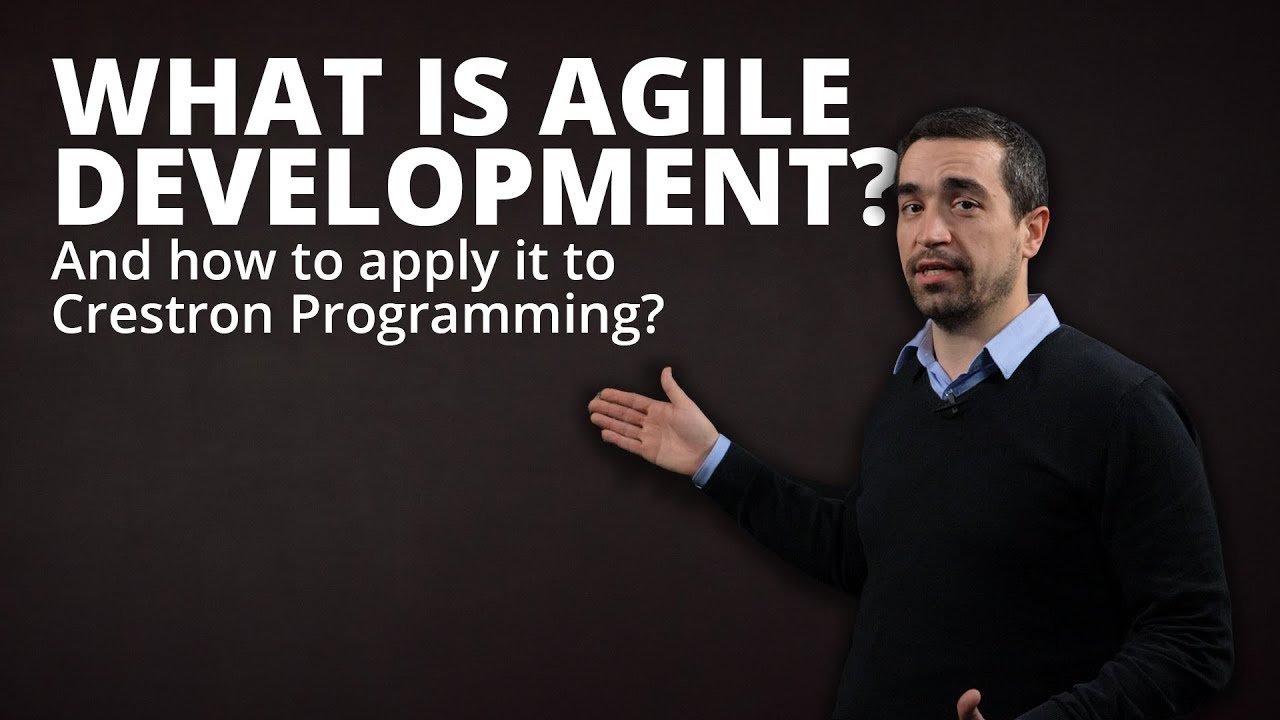 WHAT IS AGILE DEVELOPMENT?
And how to apply it to Crestron Programming?